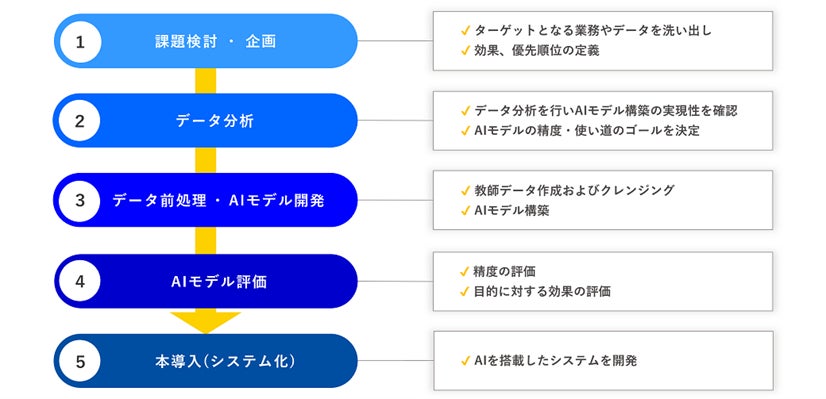 1 課題検討 ・ 企画

✓ ターゲットとなる業務やデータを洗い出し
✓ 効果、優先順位の定義

2 データ分析

✓ データ分析を行いAIモデル構築の実現性を確認
✓ AIモデルの精度・使い道のゴールを決定

3 データ前処理 ・ AIモデル開発

✓ 教師データ作成およびクレンジング
✓ AIモデル構築

4 AIモデル評価

✓ 精度の評価
✓ 目的に対する効果の評価

5 本導入(システム化)

✓ AIを搭載したシステムを開発